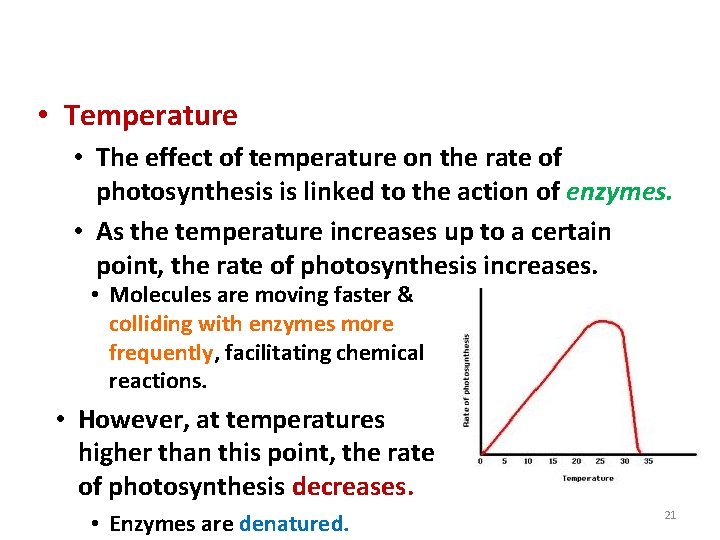 • Temperature

• The effect of temperature on the rate of photosynthesis is linked to the action of enzymes.

• As the temperature increases up to a certain point, the rate of photosynthesis increases.

• Molecules are moving faster & colliding with enzymes more frequently, facilitating chemical reactions.

• However, at temperatures higher than this point, the rate of photosynthesis decreases.

• Enzymes are denatured.

Rate of photosynthesis

0 5 10 15 20 25 30 35

Temperature

21